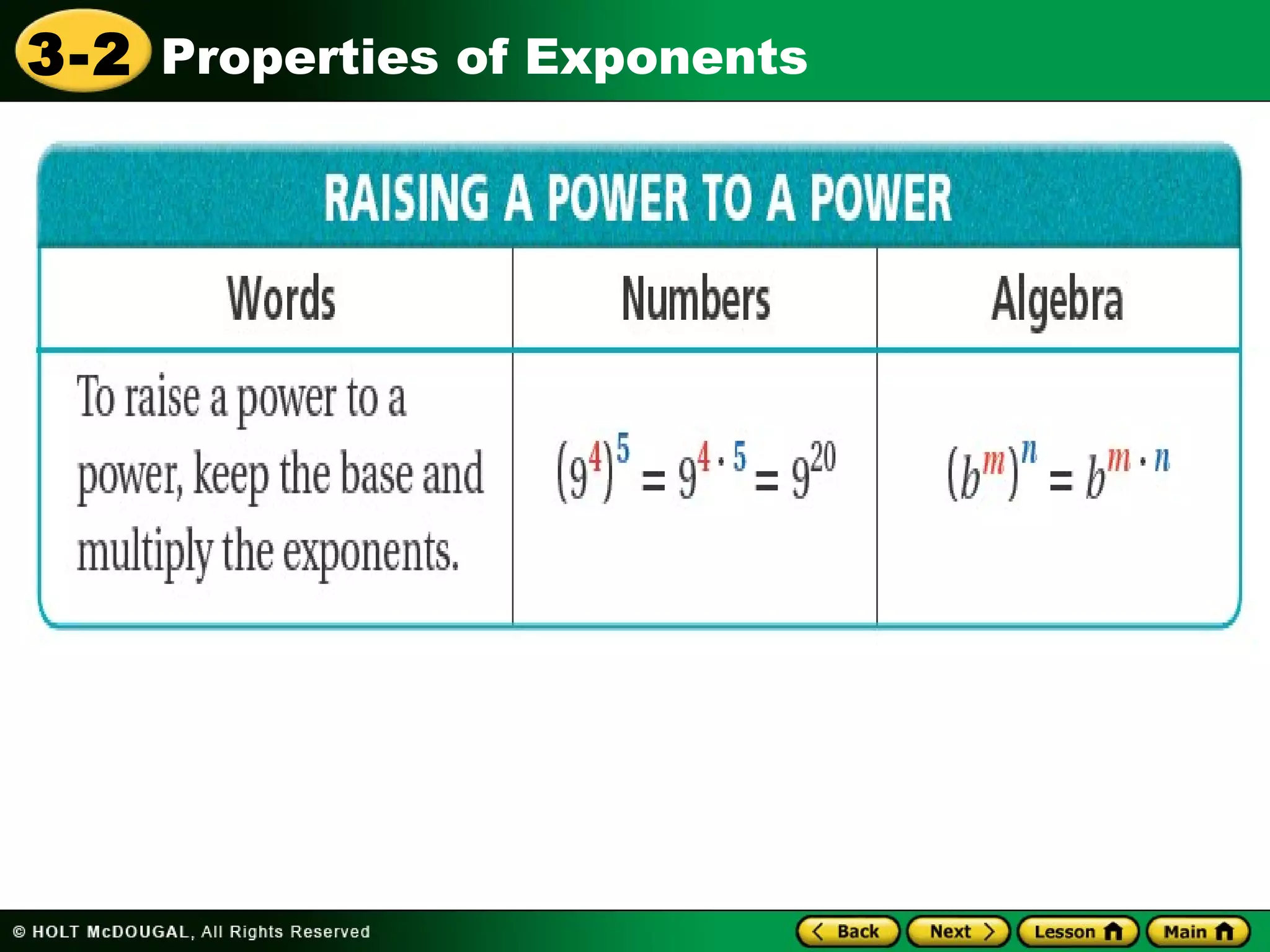 3-2 Properties of Exponents

RAISING A POWER TO A POWER

| Words | Numbers | Algebra |
|---|---|---|
| To raise a power to a power, keep the base and multiply the exponents. | $(9^4)^5 = 9^{4 \cdot 5} = 9^{20}$ | $(b^m)^n = b^{m \cdot n}$ |

© HOLT McDOUGAL, All Rights Reserved

Back Next Lesson Main